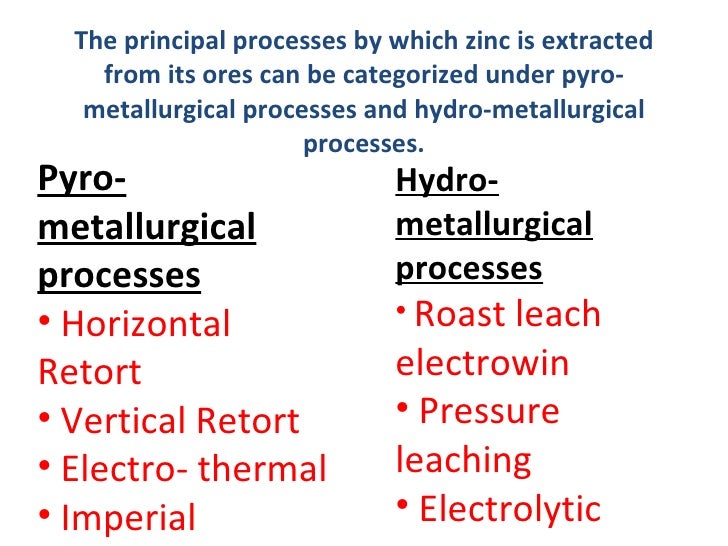 The principal processes by which zinc is extracted from its ores can be categorized under pyro-metallurgical processes and hydro-metallurgical processes.

Pyro-metallurgical processes
• Horizontal Retort
• Vertical Retort
• Electro- thermal
• Imperial

Hydro-metallurgical processes
• Roast leach electrowin
• Pressure leaching
• Electrolytic